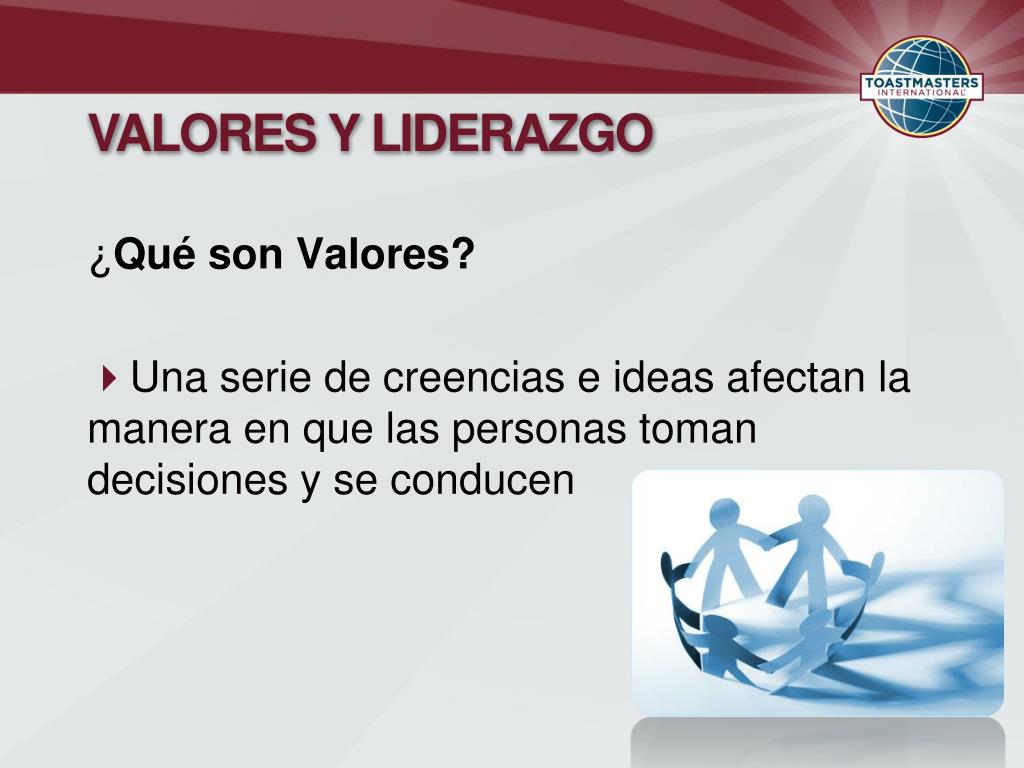 TOASTMASTERS INTERNATIONAL

VALORES Y LIDERAZGO

¿Qué son Valores?

Una serie de creencias e ideas afectan la manera en que las personas toman decisiones y se conducen